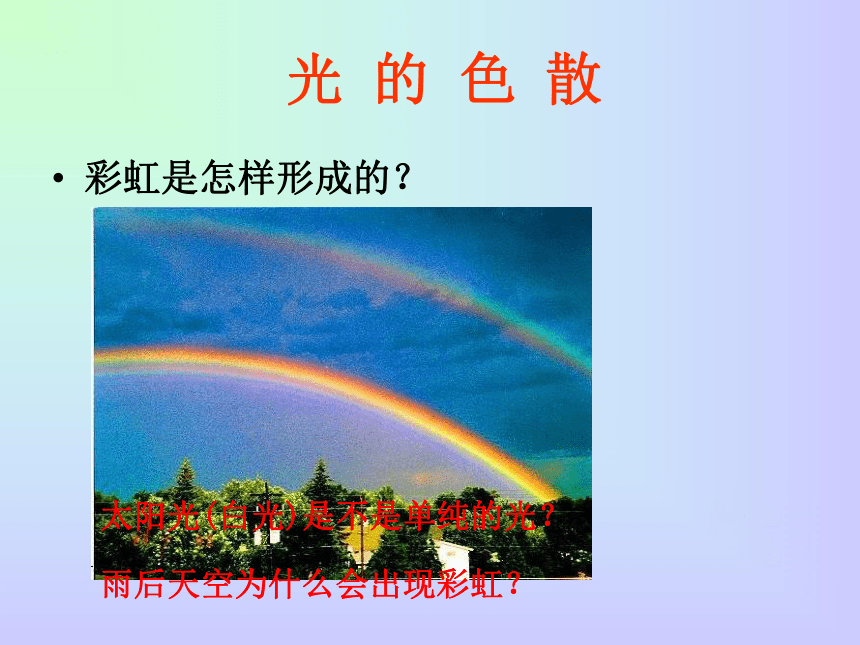 光 的 色 散

• 彩虹是怎样形成的？

太阳光（白光）是不是单纯的光？

雨后天空为什么会出现彩虹？